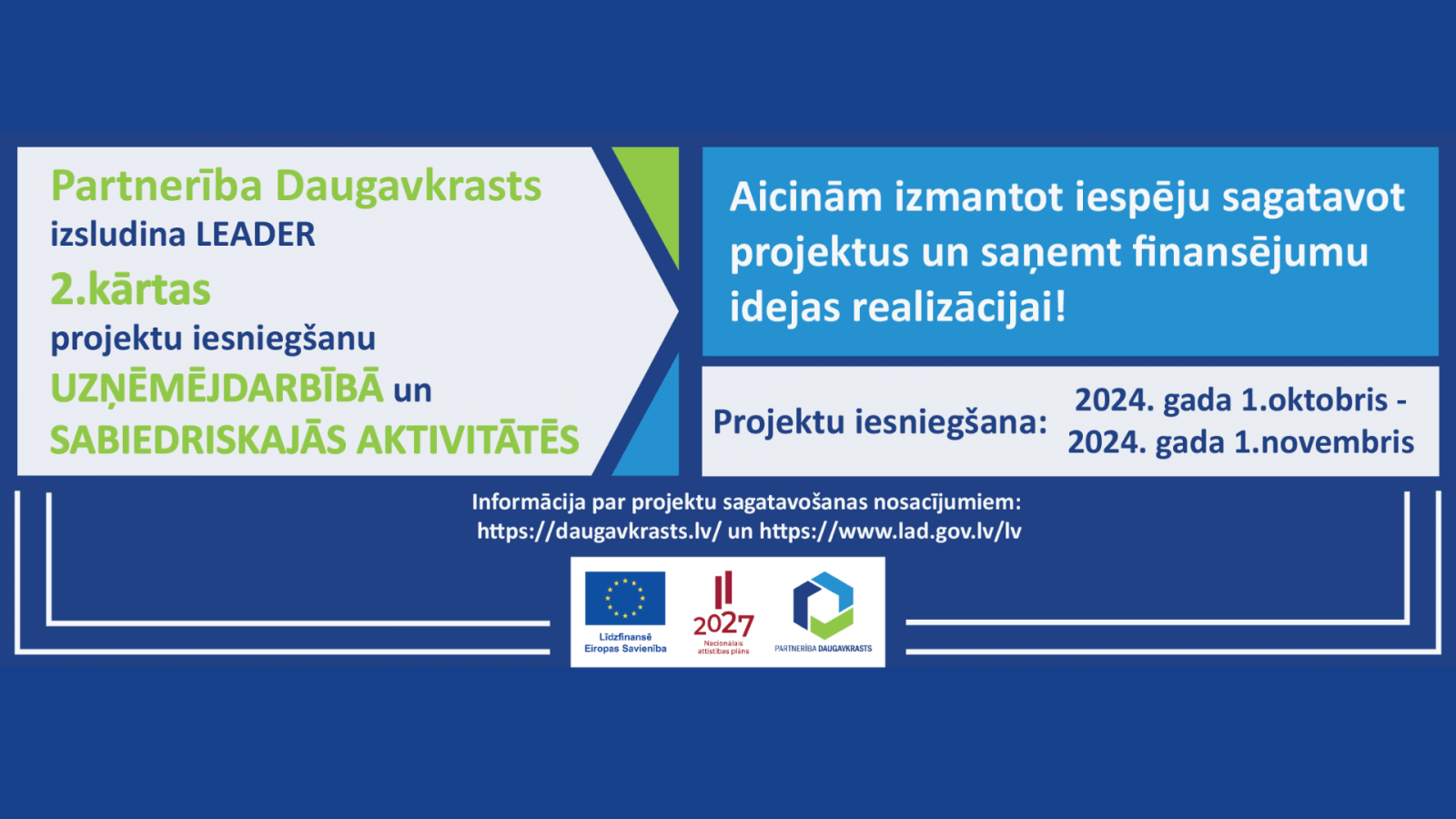 Partnerība Daugavkrasts
izsludina LEADER
2.kārtas
projektu iesniegšanu
UZŅĒMĒJDARBĪBĀ un
SABIEDRISKAJĀS AKTIVITĀTĒS

Aicinām izmantot iespēju sagatavot projektus un saņemt finansējumu idejas realizācijai!

Projektu iesniegšana: 2024. gada 1.oktobris - 2024. gada 1.novembris

Informācija par projektu sagatavošanas nosacījumiem:
https://daugavkrasts.lv/ un https://www.lad.gov.lv/lv

Līdzfinansē Eiropas Savienība

2027
Nacionālais attīstības plāns

PARTNERĪBA DAUGAVKRASTS